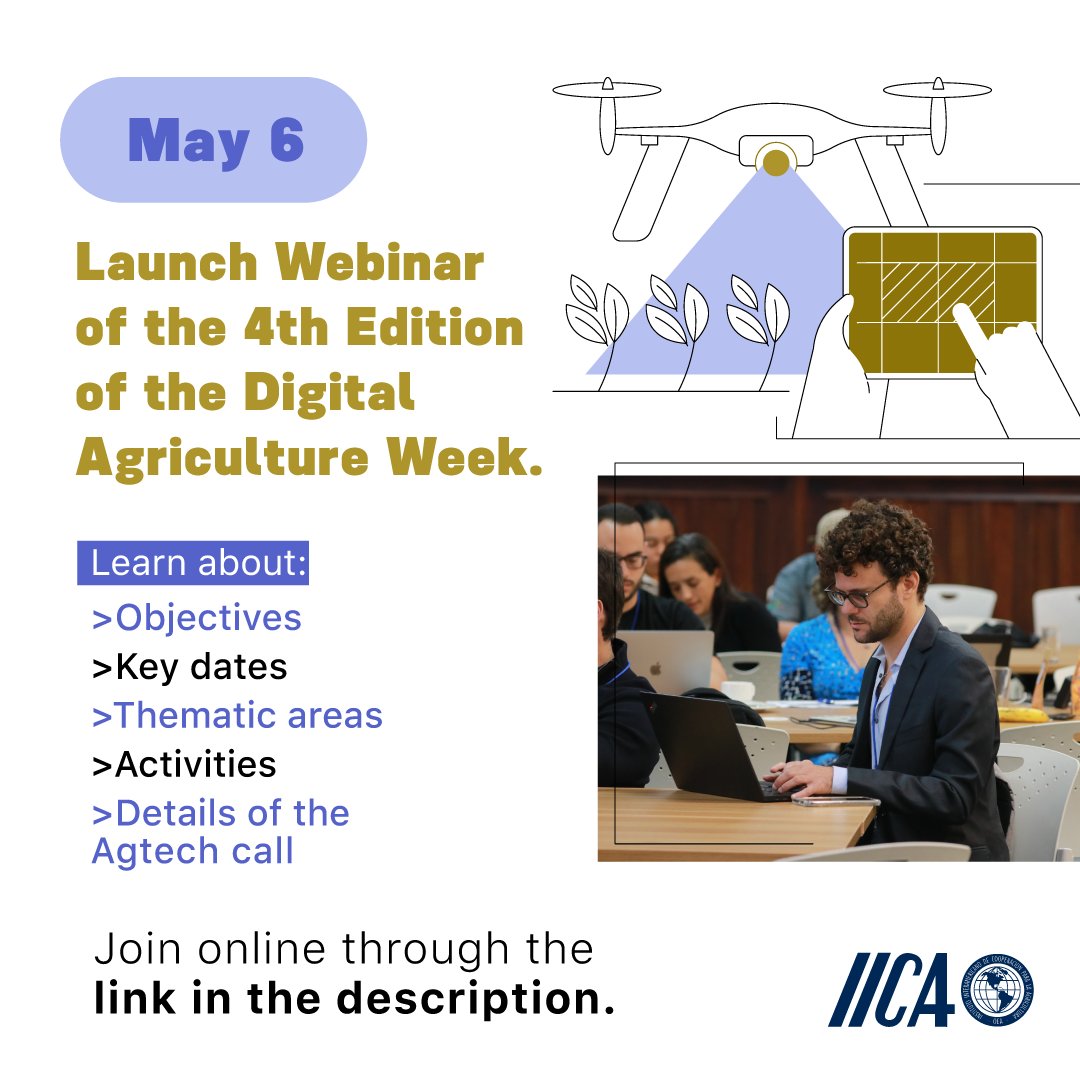 May 6

Launch Webinar of the 4th Edition of the Digital Agriculture Week.

Learn about:
>Objectives
>Key dates
>Thematic areas
>Activities
>Details of the Agtech call

Join online through the **link in the description.**

IICA